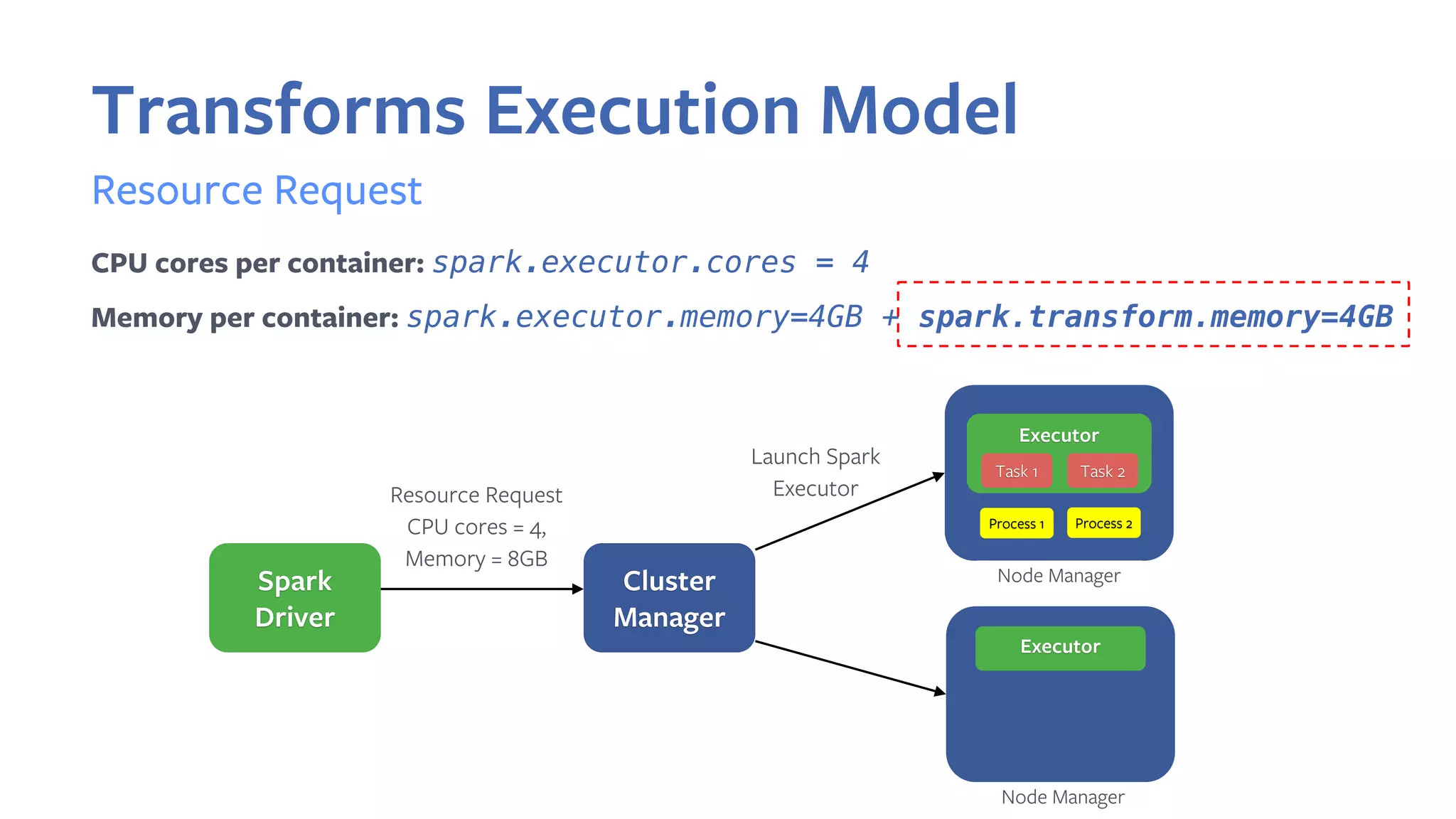 Transforms Execution Model

Resource Request

CPU cores per container: spark.executor.cores = 4

Memory per container: spark.executor.memory=4GB + spark.transform.memory=4GB

Spark Driver

Resource Request
CPU cores = 4,
Memory = 8GB

Cluster Manager

Launch Spark Executor

Executor

Task 1

Task 2

Process 1

Process 2

Node Manager

Executor

Node Manager